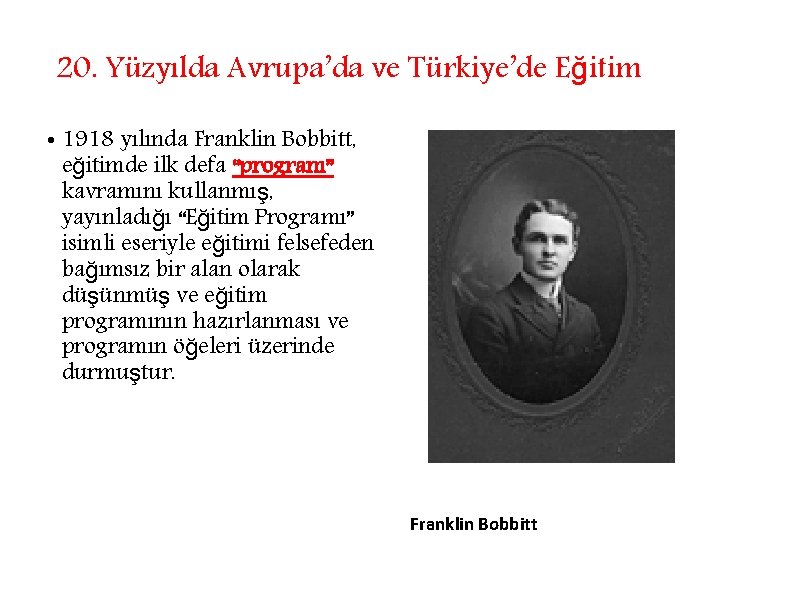 20. Yüzyılda Avrupa'da ve Türkiye'de Eğitim

• 1918 yılında Franklin Bobbitt, eğitimde ilk defa "program" kavramını kullanmış, yayınladığı "Eğitim Programı" isimli eseriyle eğitimi felsefeden bağımsız bir alan olarak düşünmüş ve eğitim programının hazırlanması ve programın öğeleri üzerinde durmuştur.

Franklin Bobbitt